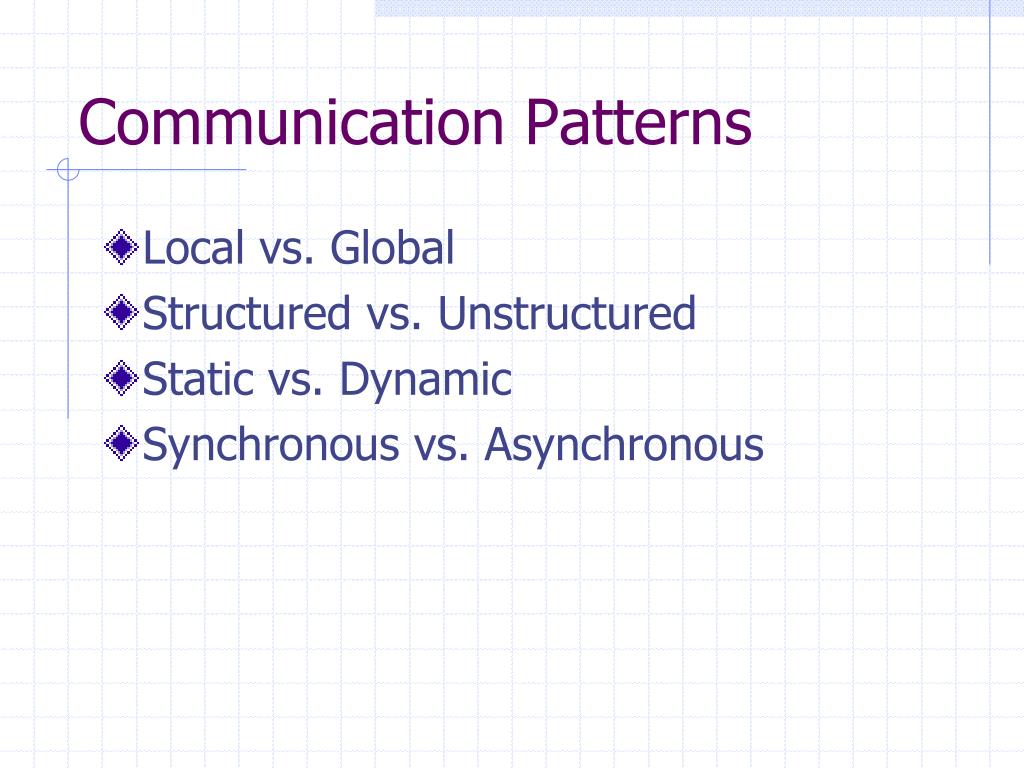 Communication Patterns

Local vs. Global
Structured vs. Unstructured
Static vs. Dynamic
Synchronous vs. Asynchronous